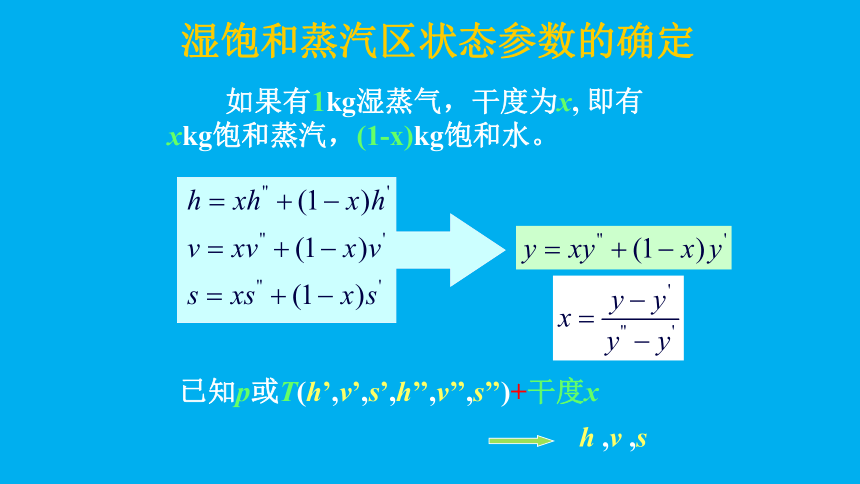 湿饱和蒸汽区状态参数的确定

如果有1kg湿蒸气，干度为x, 即有xkg饱和蒸汽，(1-x)kg饱和水。

$h = xh'' + (1-x)h'$
$v = xv'' + (1-x)v'$
$s = xs'' + (1-x)s'$

$y = xy'' + (1-x)y'$

$x = \frac{y - y'}{y'' - y'}$

已知p或T(h’,v’,s’,h”,v”,s”)+干度x

h ,v ,s